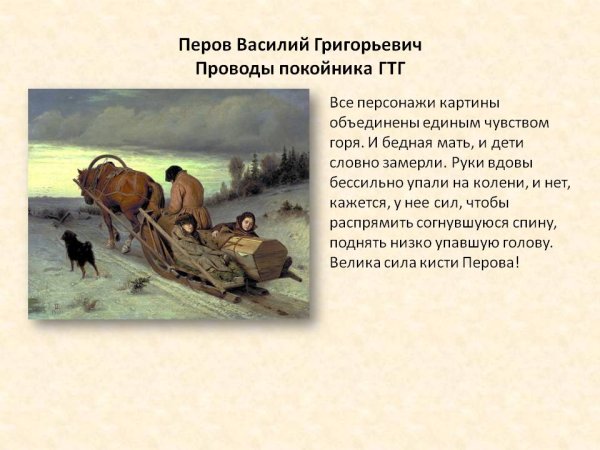 Перов Василий Григорьевич
Проводы покойника ГТГ

Все персонажи картины объединены единым чувством горя. И бедная мать, и дети словно замерли. Руки вдовы бессильно упали на колени, и нет, кажется, у нее сил, чтобы распрямить согнувшуюся спину, поднять низко упавшую голову. Велика сила кисти Перова!